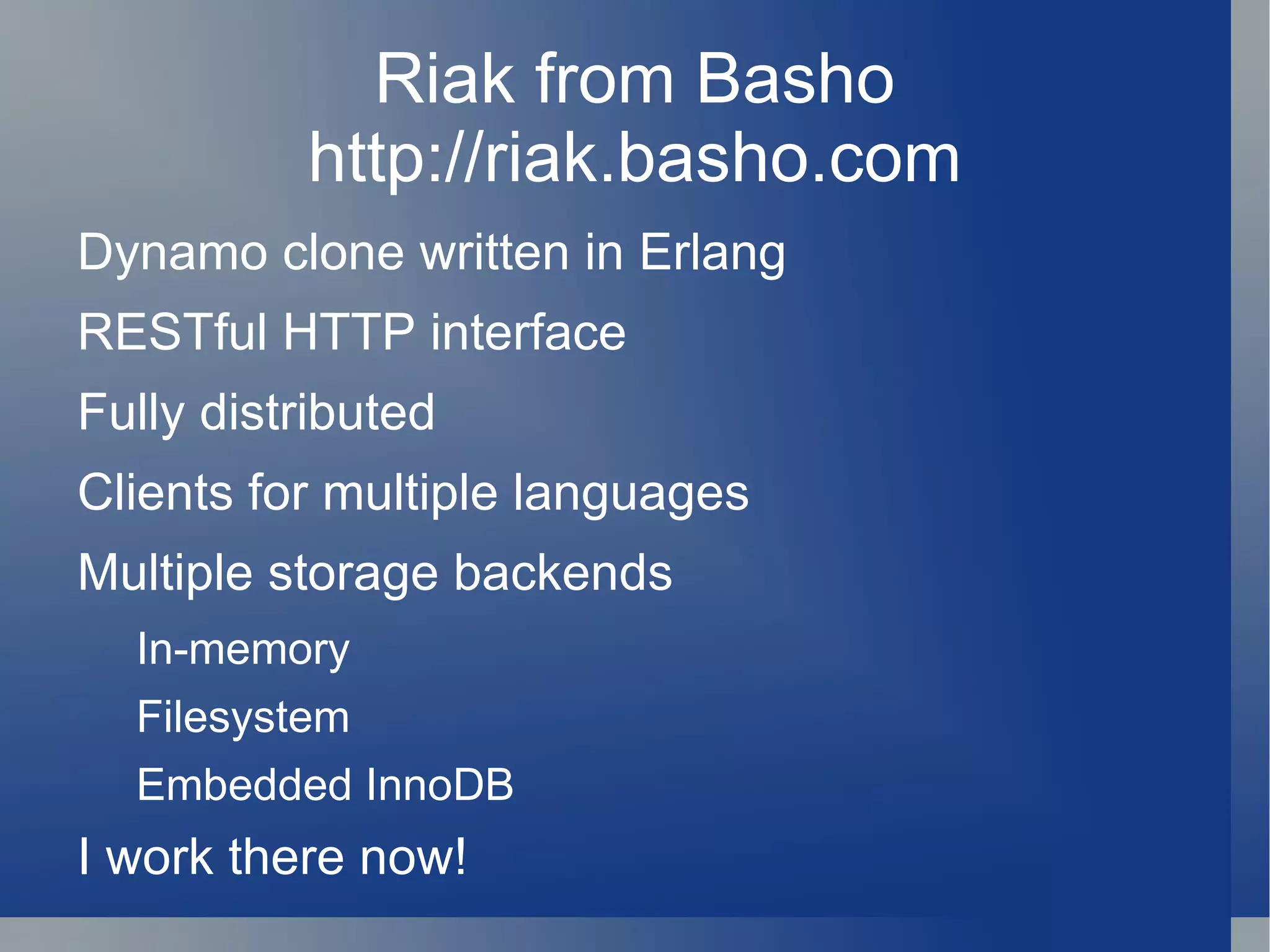 Riak from Basho
http://riak.basho.com

Dynamo clone written in Erlang

RESTful HTTP interface

Fully distributed

Clients for multiple languages

Multiple storage backends

In-memory

Filesystem

Embedded InnoDB

I work there now!